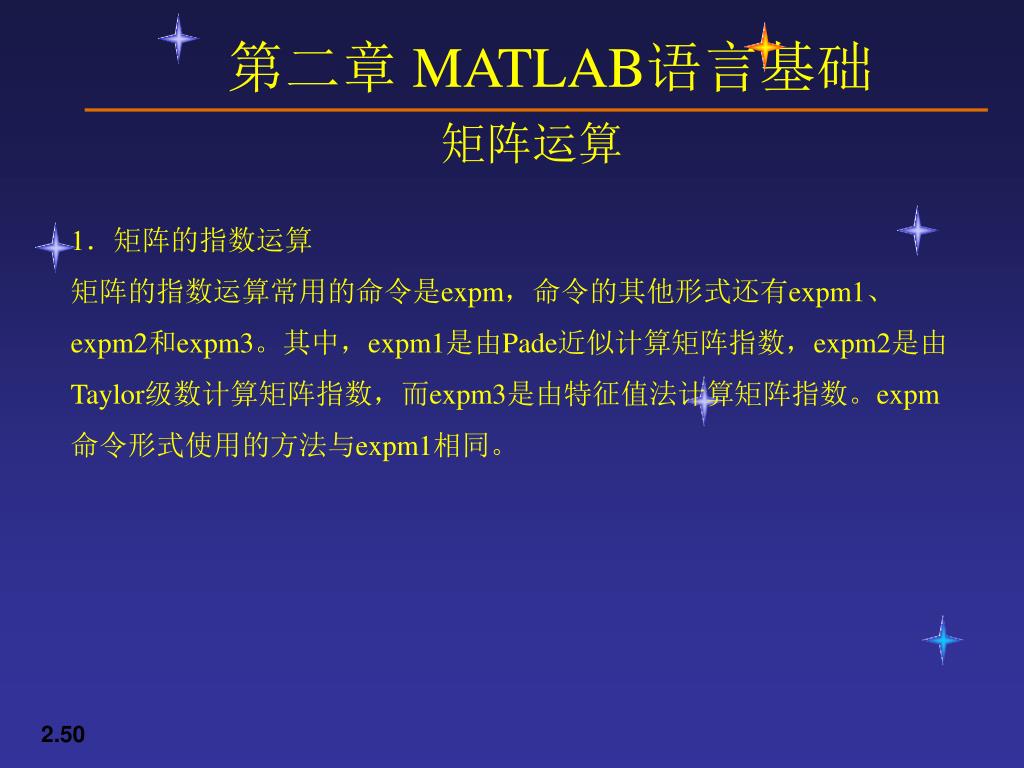 第二章 MATLAB语言基础

矩阵运算

1．矩阵的指数运算

矩阵的指数运算常用的命令是expm，命令的其他形式还有expm1、expm2和expm3。其中，expm1是由Pade近似计算矩阵指数，expm2是由Taylor级数计算矩阵指数，而expm3是由特征值法计算矩阵指数。expm命令形式使用的方法与expm1相同。

2.50